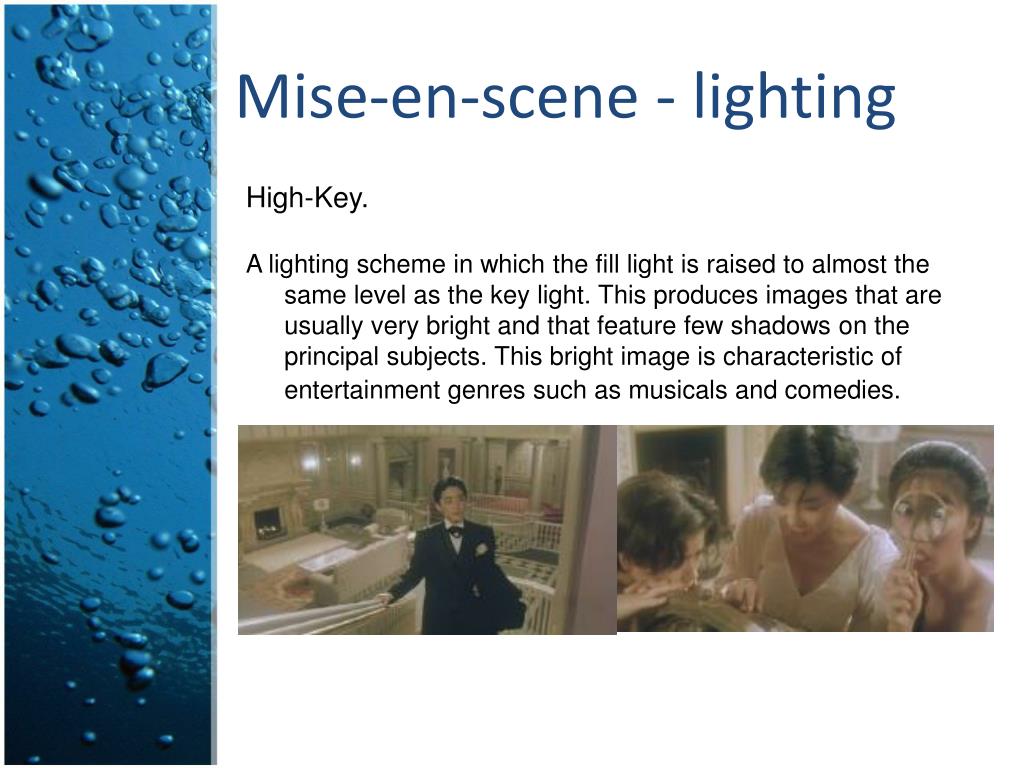 Mise-en-scene - lighting

High-Key.

A lighting scheme in which the fill light is raised to almost the same level as the key light. This produces images that are usually very bright and that feature few shadows on the principal subjects. This bright image is characteristic of entertainment genres such as musicals and comedies.